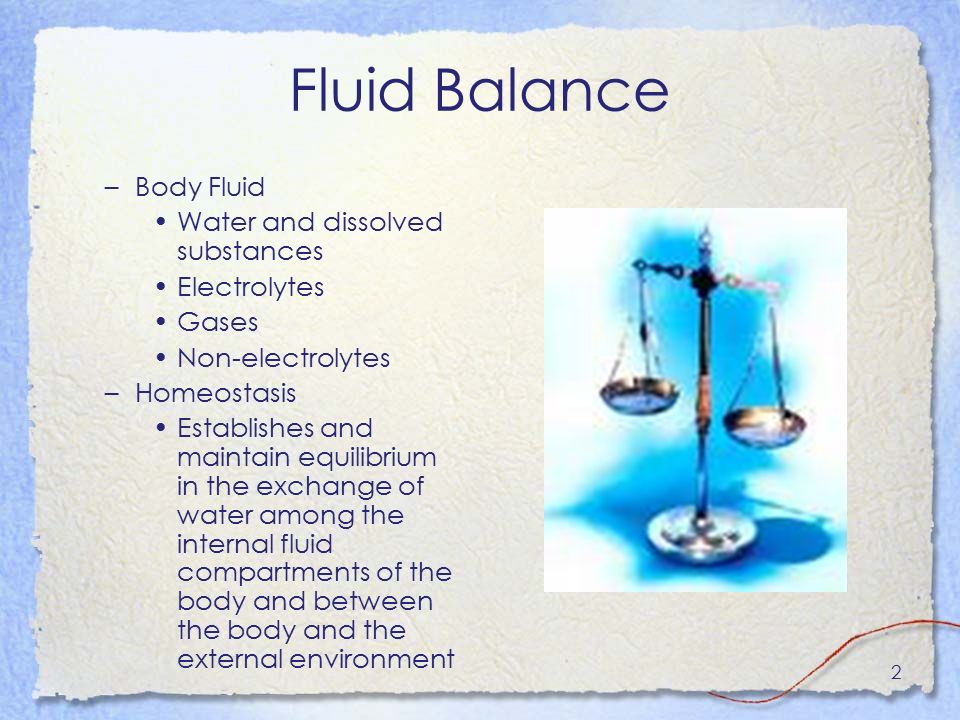 Fluid Balance

– Body Fluid
• Water and dissolved substances
• Electrolytes
• Gases
• Non-electrolytes
– Homeostasis
• Establishes and maintain equilibrium in the exchange of water among the internal fluid compartments of the body and between the body and the external environment

2